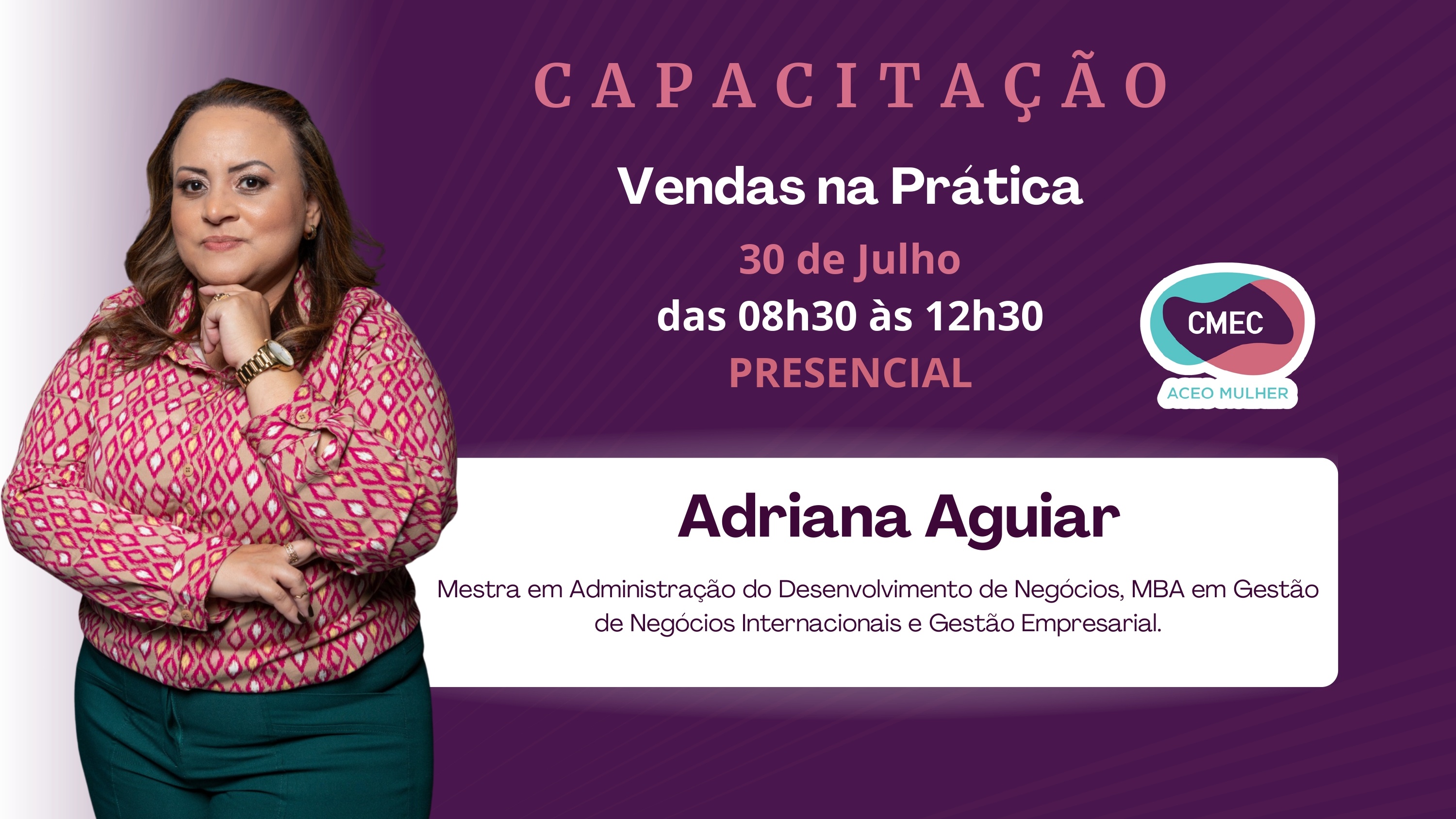 CAPACITAÇÃO

Vendas na Prática

30 de Julho
das 08h30 às 12h30
PRESENCIAL

CMEC
ACEO MULHER

Adriana Aguiar

Mestra em Administração do Desenvolvimento de Negócios, MBA em Gestão de Negócios Internacionais e Gestão Empresarial.